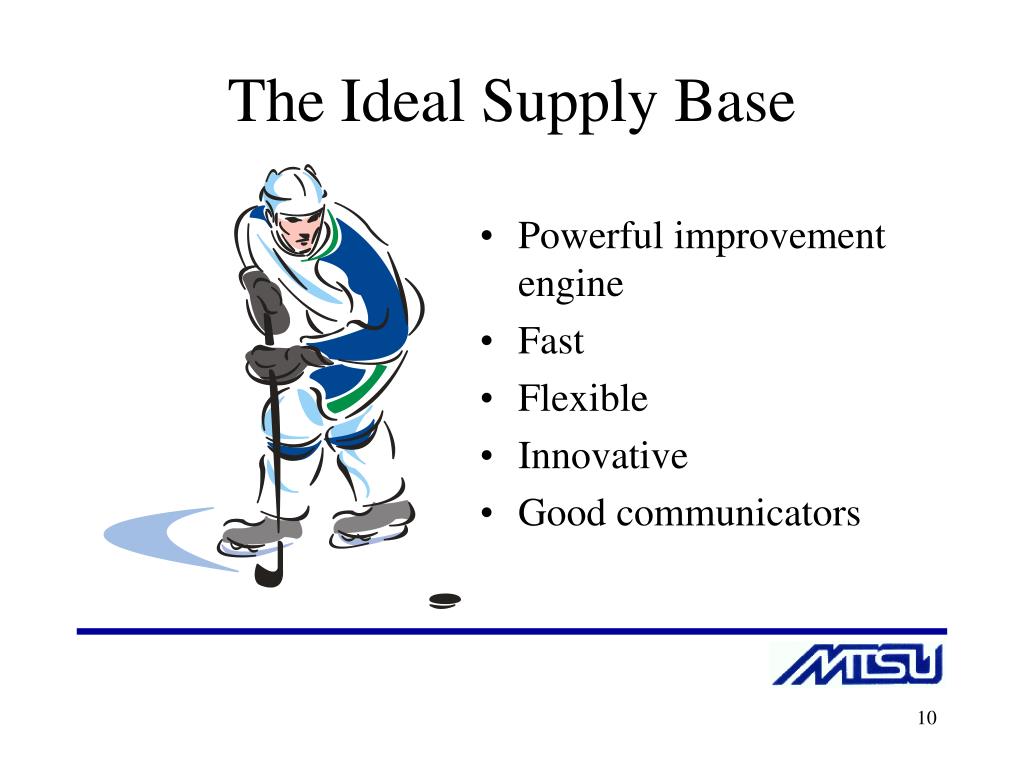 The Ideal Supply Base

• Powerful improvement engine
• Fast
• Flexible
• Innovative
• Good communicators

MTSU

10